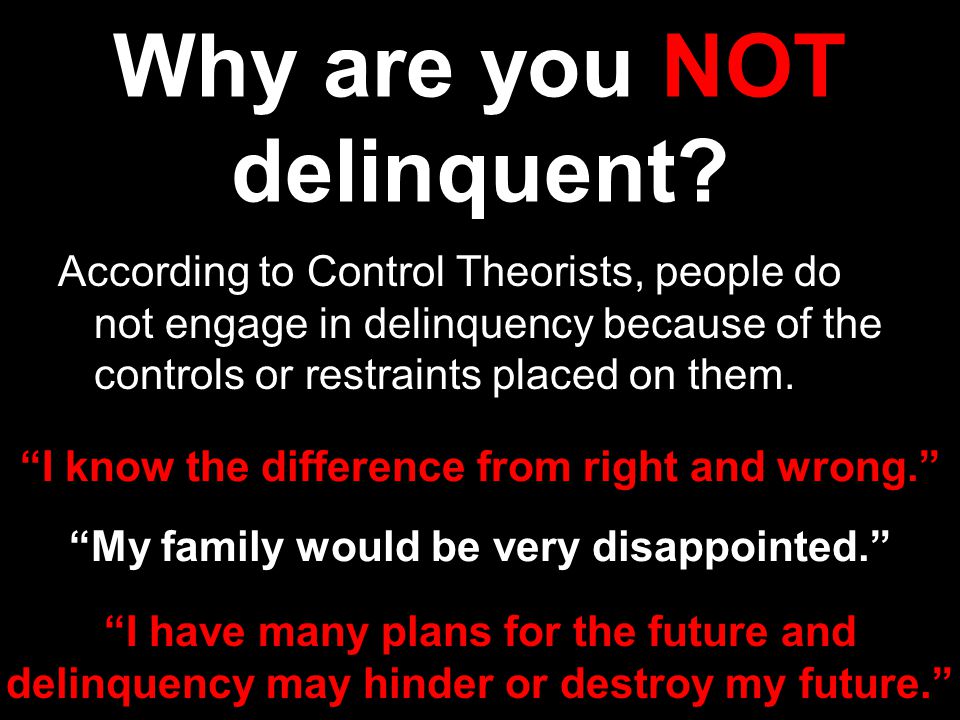 Why are you NOT delinquent?

According to Control Theorists, people do not engage in delinquency because of the controls or restraints placed on them.

“I know the difference from right and wrong.”

“My family would be very disappointed.”

“I have many plans for the future and delinquency may hinder or destroy my future.”